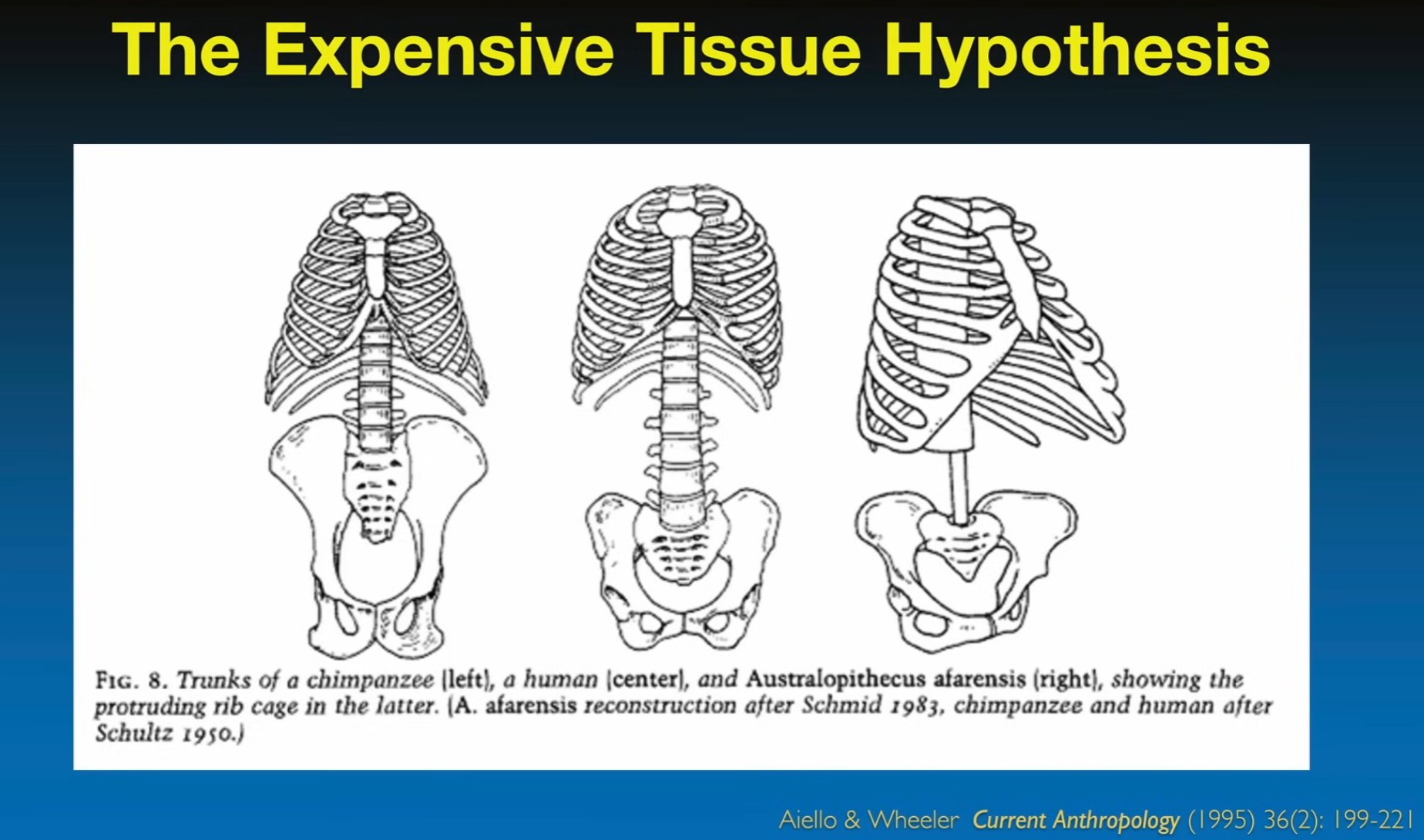 The Expensive Tissue Hypothesis

FIG. 8. Trunks of a chimpanzee (left), a human (center), and Australopithecus afarensis (right), showing the protruding rib cage in the latter. (A. afarensis reconstruction after Schmid 1983, chimpanzee and human after Schultz 1950.)

Aiello & Wheeler Current Anthropology (1995) 36(2): 199-221